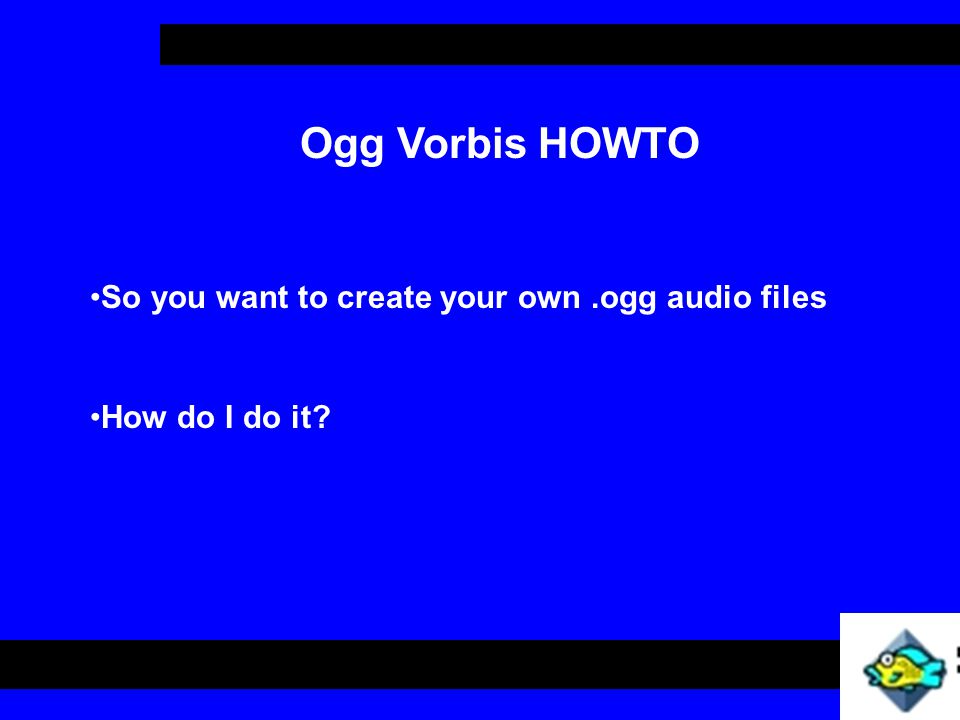 Ogg Vorbis HOWTO

•So you want to create your own .ogg audio files

•How do I do it?